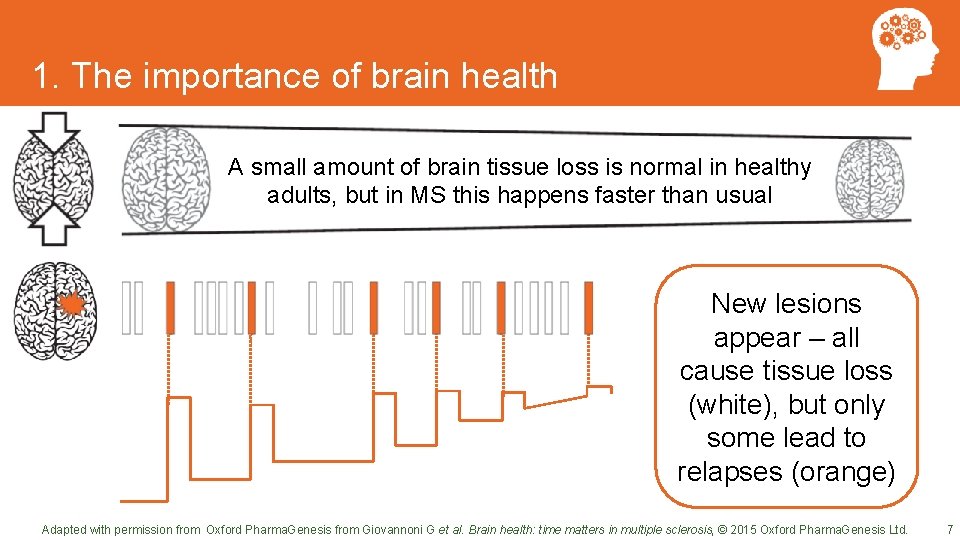 1. The importance of brain health

A small amount of brain tissue loss is normal in healthy adults, but in MS this happens faster than usual

New lesions appear – all cause tissue loss (white), but only some lead to relapses (orange)

Adapted with permission from Oxford PharmaGenesis from Giovannoni G et al. Brain health: time matters in multiple sclerosis, © 2015 Oxford PharmaGenesis Ltd.

7